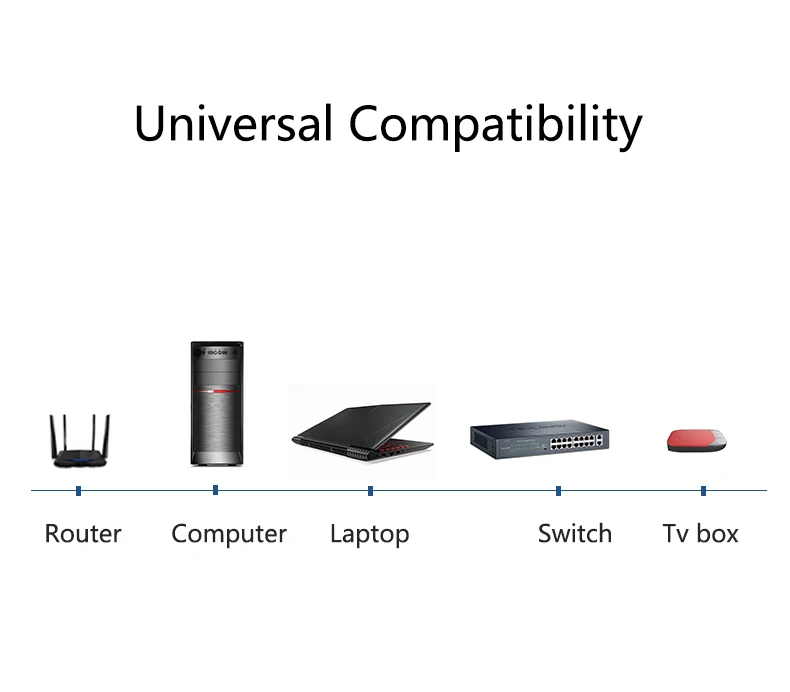 Universal Compatibility

Router Computer Laptop Switch Tv box